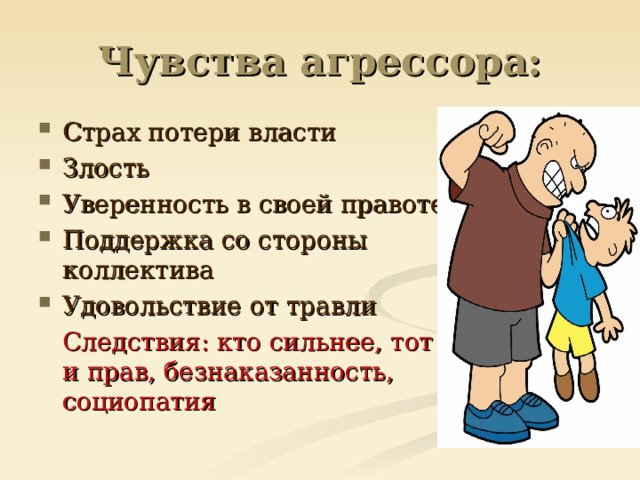 Чувства агрессора:

- Страх потери власти
- Злость
- Уверенность в своей правоте
- Поддержка со стороны коллектива
- Удовольствие от травли

Следствия: кто сильнее, тот и прав, безнаказанность, социопатия